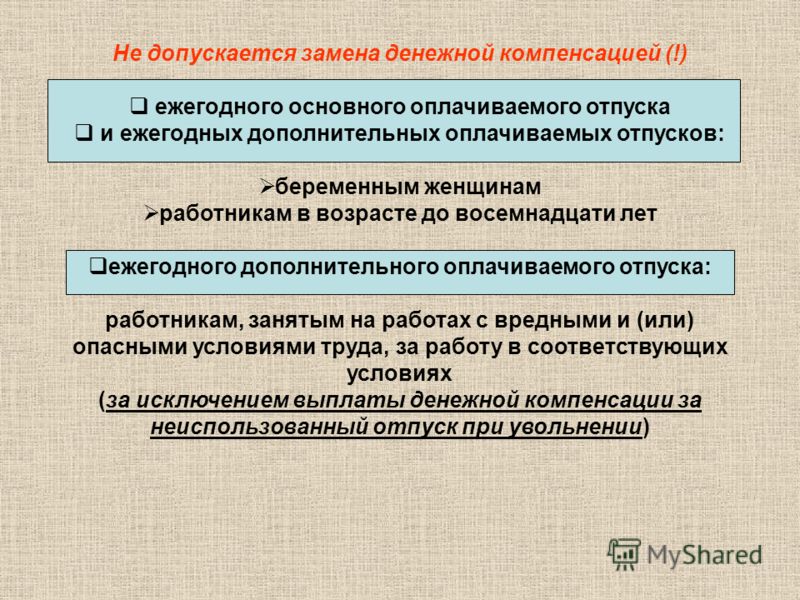 Не допускается замена денежной компенсацией (!)

❑ ежегодного основного оплачиваемого отпуска
❑ и ежегодных дополнительных оплачиваемых отпусков:

➢беременным женщинам
➢работникам в возрасте до восемнадцати лет

❑ежегодного дополнительного оплачиваемого отпуска:

работникам, занятым на работах с вредными и (или) опасными условиями труда, за работу в соответствующих условиях
(за исключением выплаты денежной компенсации за неиспользованный отпуск при увольнении)

MyShared